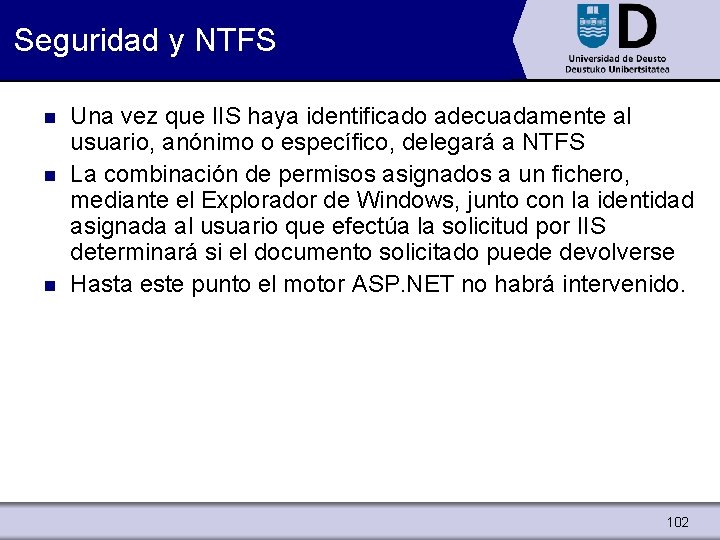 Seguridad y NTFS

D
Universidad de Deusto
Deustuko Unibertsitatea

- Una vez que IIS haya identificado adecuadamente al usuario, anónimo o específico, delegará a NTFS
- La combinación de permisos asignados a un fichero, mediante el Explorador de Windows, junto con la identidad asignada al usuario que efectúa la solicitud por IIS determinará si el documento solicitado puede devolverse
- Hasta este punto el motor ASP.NET no habrá intervenido.

102